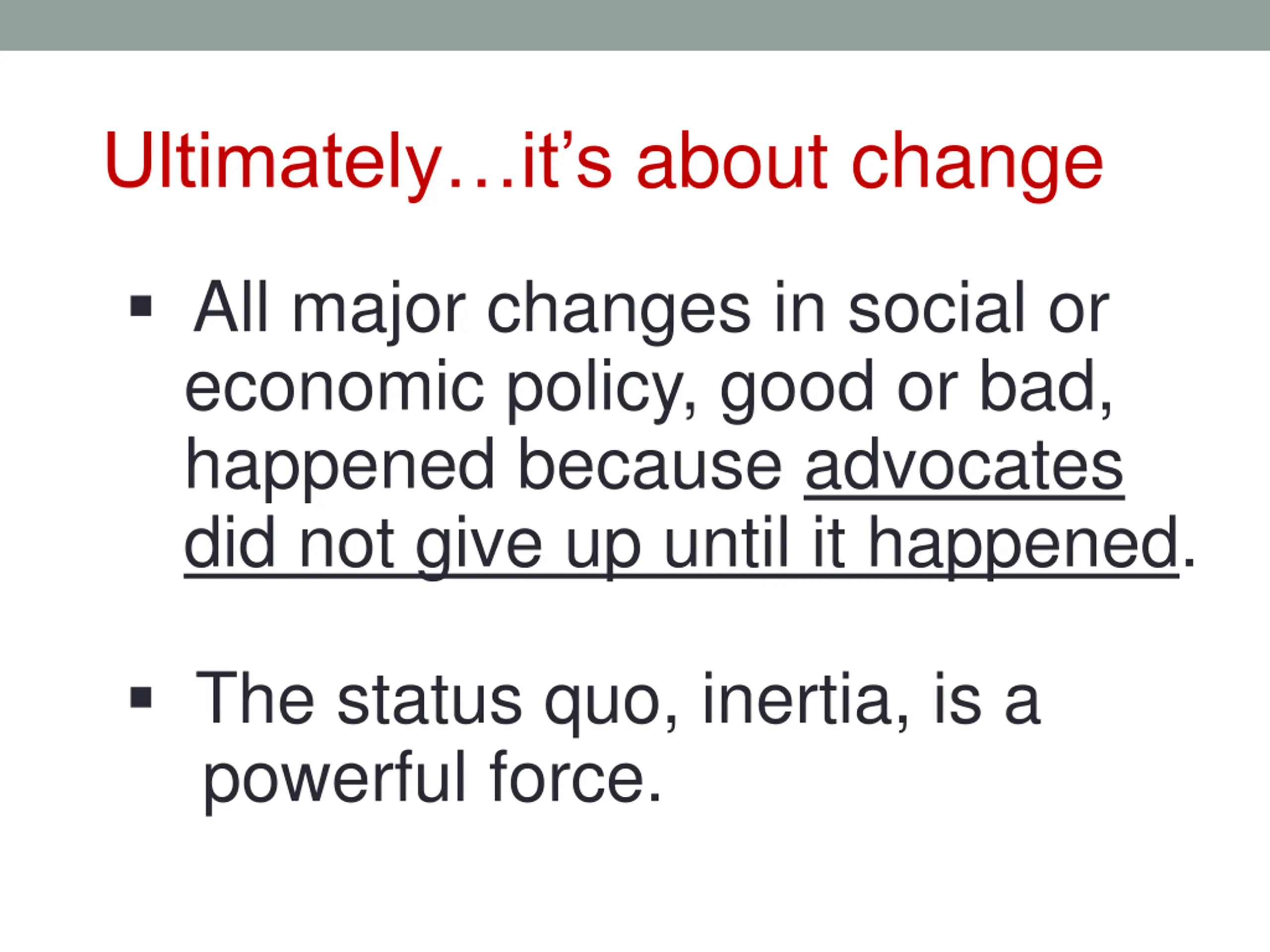 Ultimately…it's about change

▪ All major changes in social or economic policy, good or bad, happened because advocates did not give up until it happened.

▪ The status quo, inertia, is a powerful force.